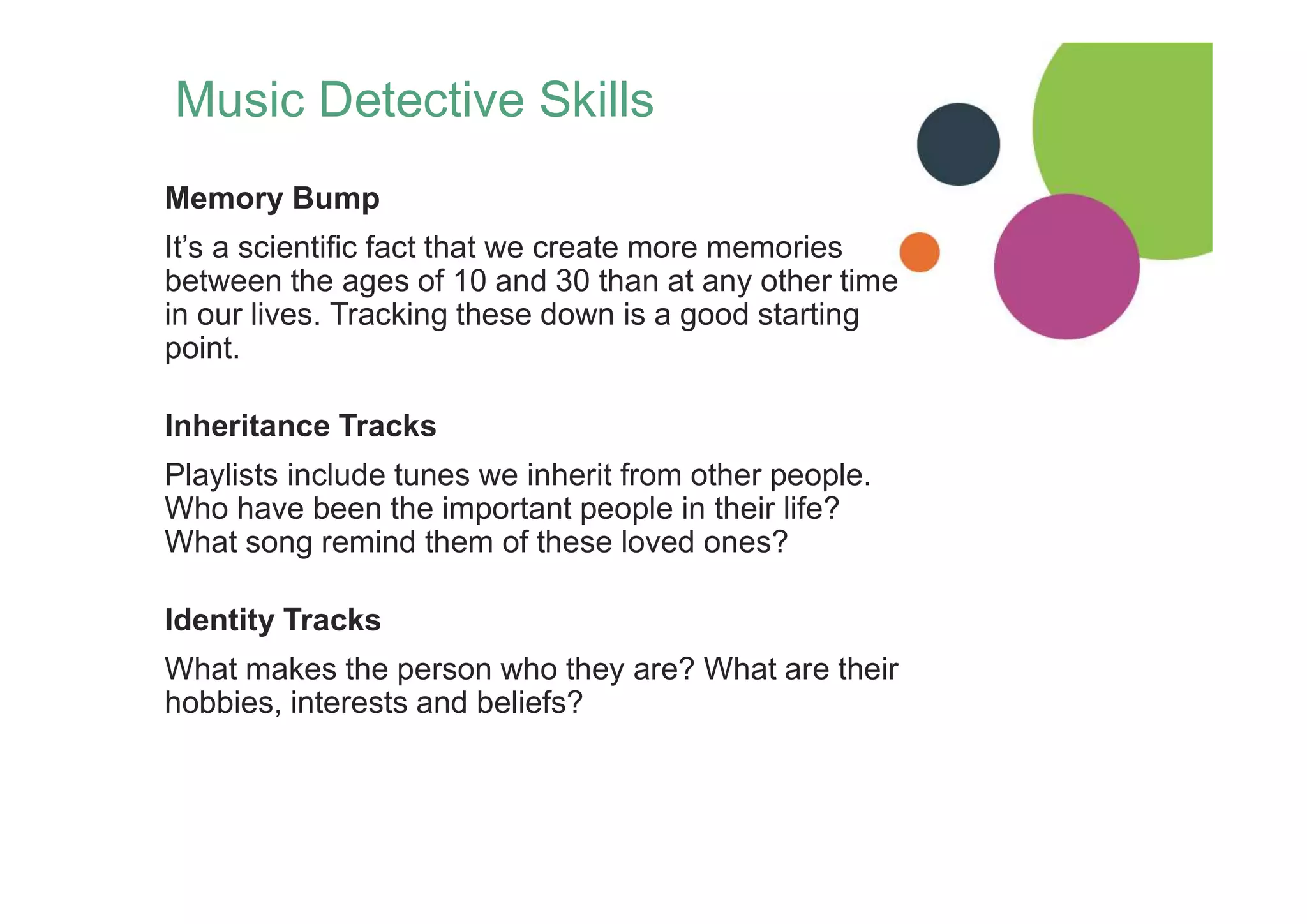 Music Detective Skills

Memory Bump

It’s a scientific fact that we create more memories between the ages of 10 and 30 than at any other time in our lives. Tracking these down is a good starting point.

Inheritance Tracks

Playlists include tunes we inherit from other people. Who have been the important people in their life? What song remind them of these loved ones?

Identity Tracks

What makes the person who they are? What are their hobbies, interests and beliefs?